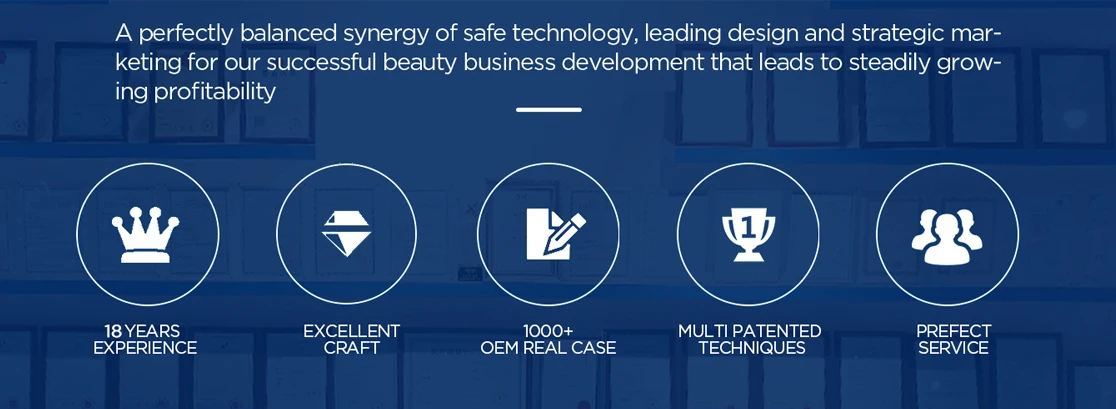 A perfectly balanced synergy of safe technology, leading design and strategic marketing for our successful beauty business development that leads to steadily growing profitability

1

18 YEARS EXPERIENCE

EXCELLENT CRAFT

1000+ OEM REAL CASE

MULTI PATENTED TECHNIQUES

PREFECT SERVICE